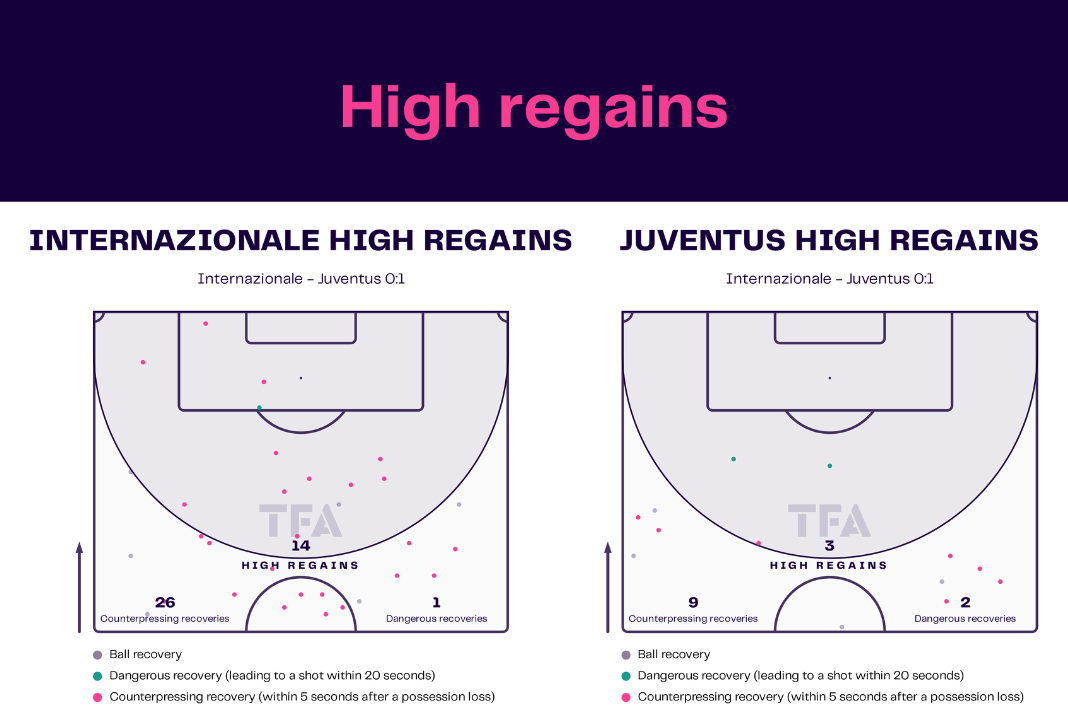 High regains

INTERNAZIONALE HIGH REGAINS

Internazionale - Juventus 0:1

TFA

14
HIGH REGAINS

26
Counterpressing recoveries

1
Dangerous recoveries

Ball recovery
Dangerous recovery (leading to a shot within 20 seconds)
Counterpressing recovery (within 5 seconds after a possession loss)

JUVENTUS HIGH REGAINS

Internazionale - Juventus 0:1

TFA

3
HIGH REGAINS

9
Counterpressing recoveries

2
Dangerous recoveries

Ball recovery
Dangerous recovery (leading to a shot within 20 seconds)
Counterpressing recovery (within 5 seconds after a possession loss)